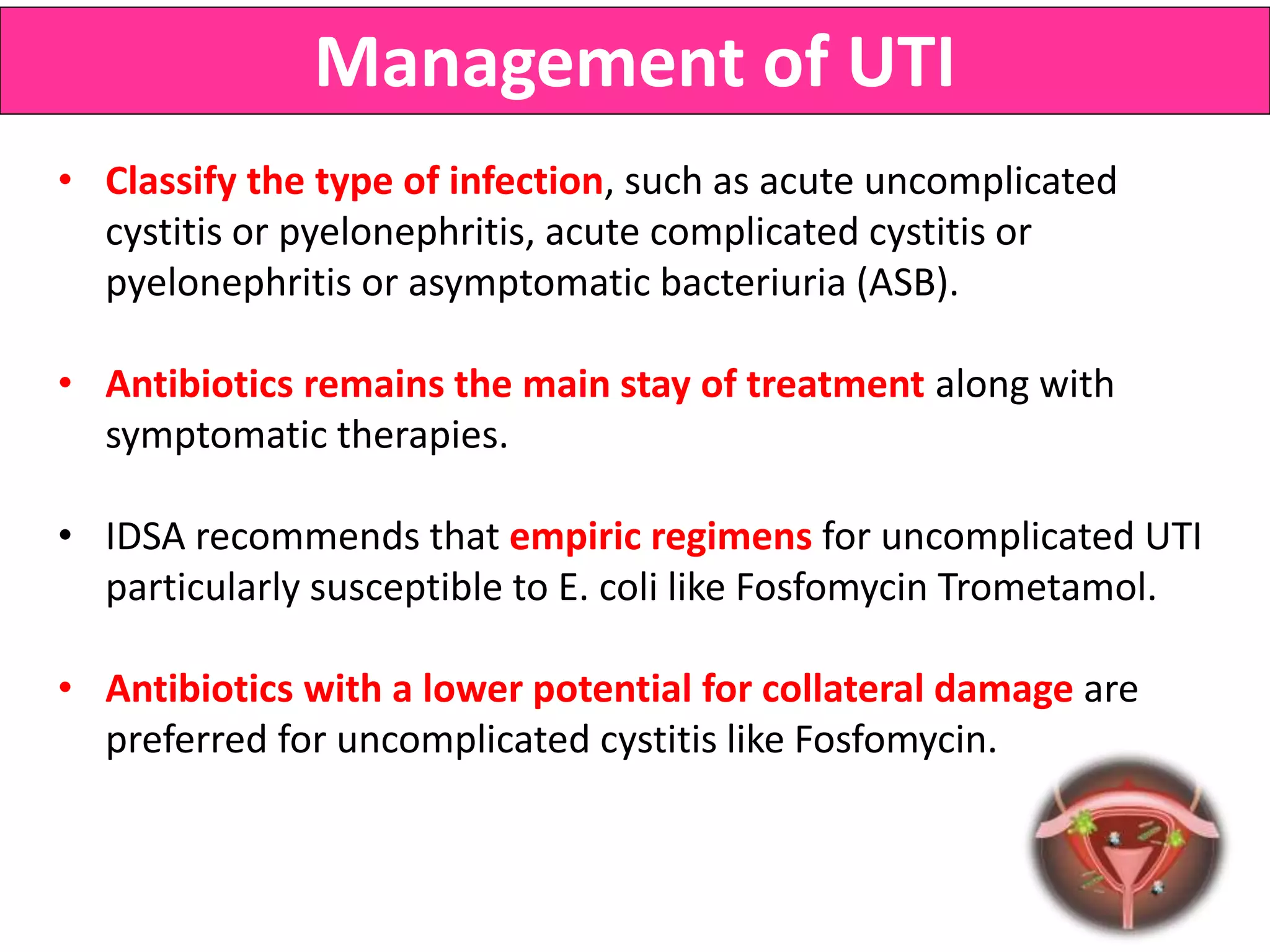 Management of UTI

• Classify the type of infection, such as acute uncomplicated cystitis or pyelonephritis, acute complicated cystitis or pyelonephritis or asymptomatic bacteriuria (ASB).

• Antibiotics remains the main stay of treatment along with symptomatic therapies.

• IDSA recommends that empiric regimens for uncomplicated UTI particularly susceptible to E. coli like Fosfomycin Trometamol.

• Antibiotics with a lower potential for collateral damage are preferred for uncomplicated cystitis like Fosfomycin.